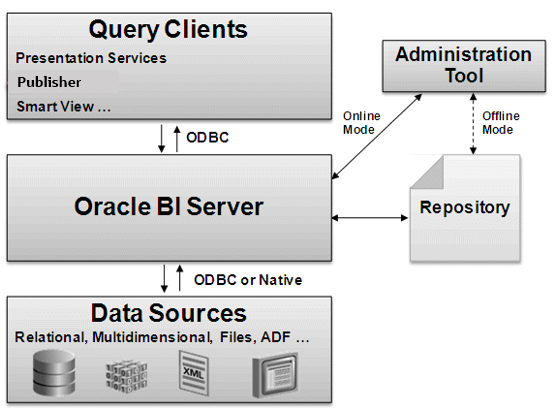 Query Clients
Presentation Services
Publisher
Smart View ...

Administration Tool

Online Mode

Offline Mode

ODBC

Oracle BI Server

Repository

ODBC or Native

Data Sources
Relational, Multidimensional, Files, ADF ...

XML